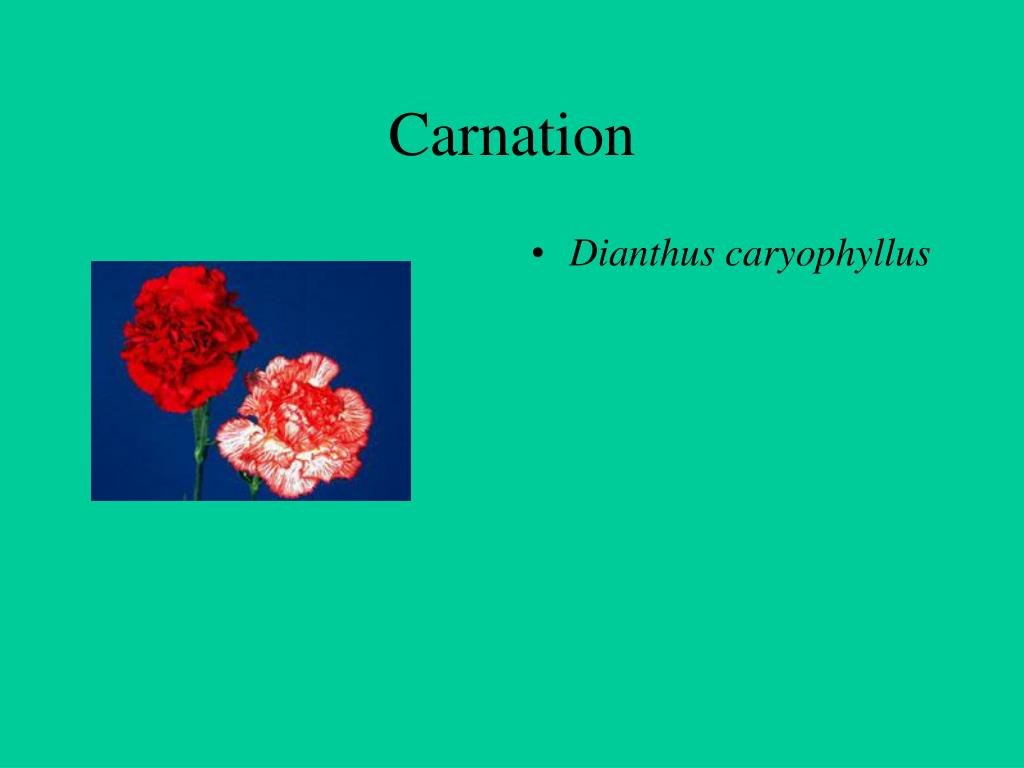 Carnation

• Dianthus caryophyllus